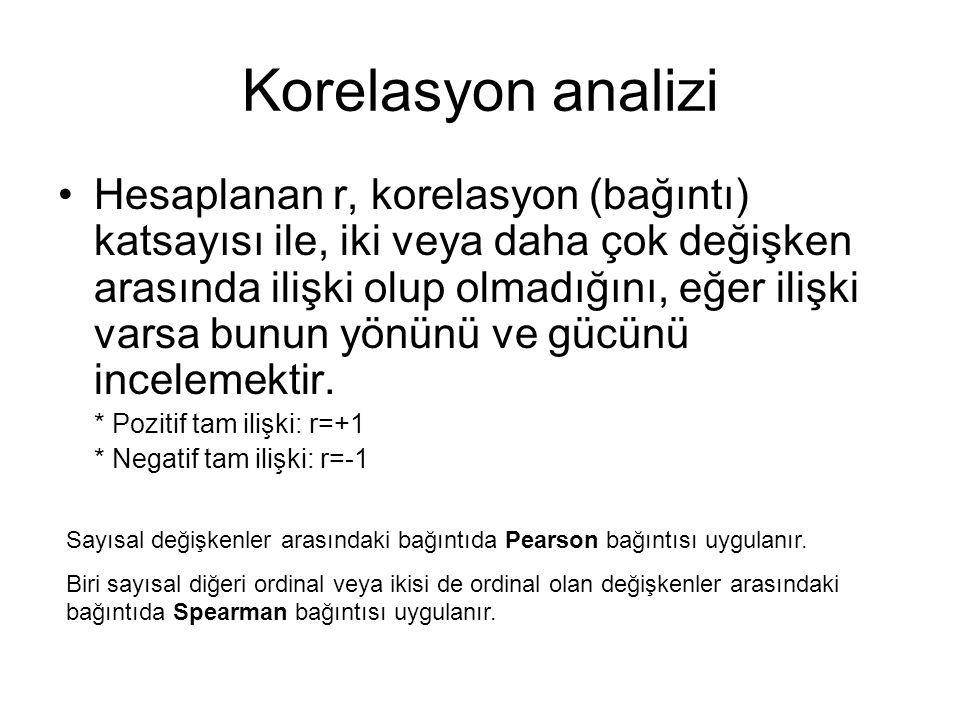 Korelasyon analizi

• Hesaplanan r, korelasyon (bağıntı) katsayısı ile, iki veya daha çok değişken arasında ilişki olup olmadığını, eğer ilişki varsa bunun yönünü ve gücünü incelemektir.

* Pozitif tam ilişki: r=+1

* Negatif tam ilişki: r=-1

Sayısal değişkenler arasındaki bağıntıda Pearson bağıntısı uygulanır.

Biri sayısal diğeri ordinal veya ikisi de ordinal olan değişkenler arasındaki bağıntıda Spearman bağıntısı uygulanır.